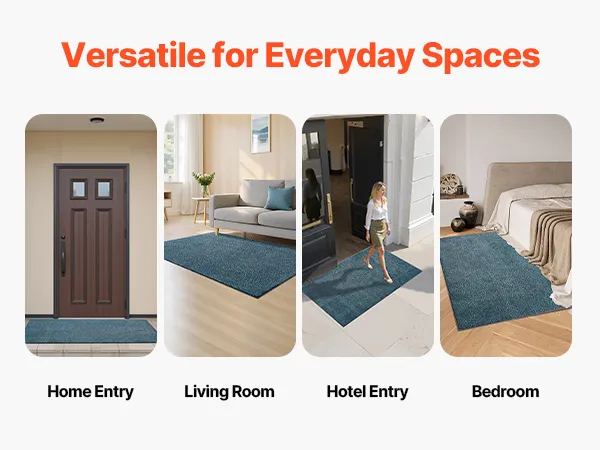 Versatile for Everyday Spaces

Home Entry

Living Room

Hotel Entry

Bedroom